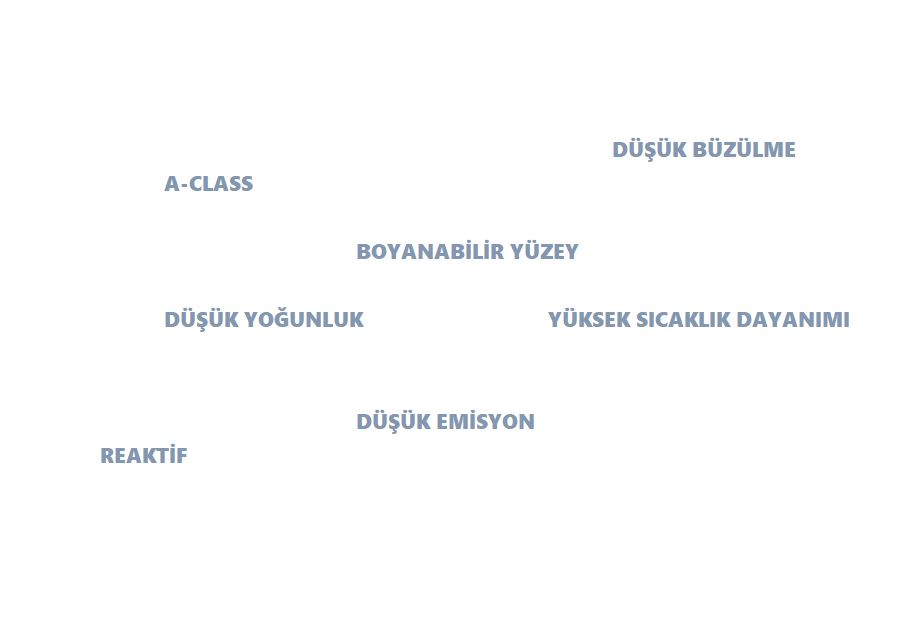 DÜŞÜK BÜZÜLME

A-CLASS

BOYANABİLİR YÜZEY

DÜŞÜK YOĞUNLUK

YÜKSEK SICAKLIK DAYANIMI

DÜŞÜK EMİSYON

REAKTİF